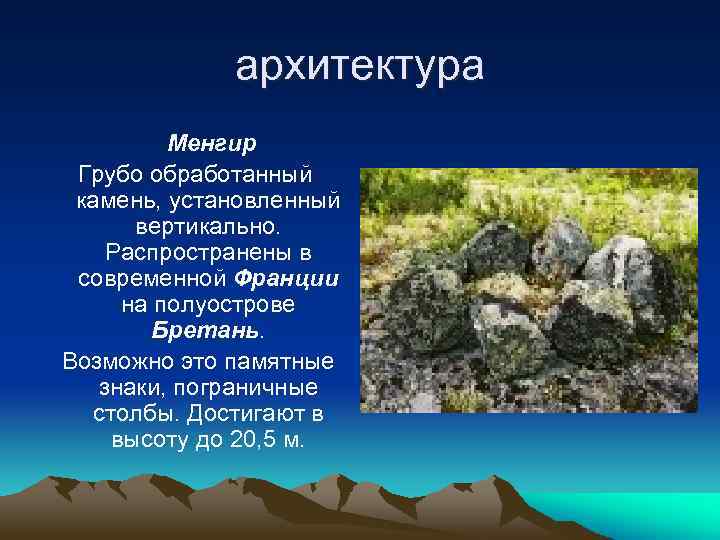 архитектура

Менгир

Грубо обработанный камень, установленный вертикально. Распространены в современной Франции на полуострове Бретань.

Возможно это памятные знаки, пограничные столбы. Достигают в высоту до 20,5 м.